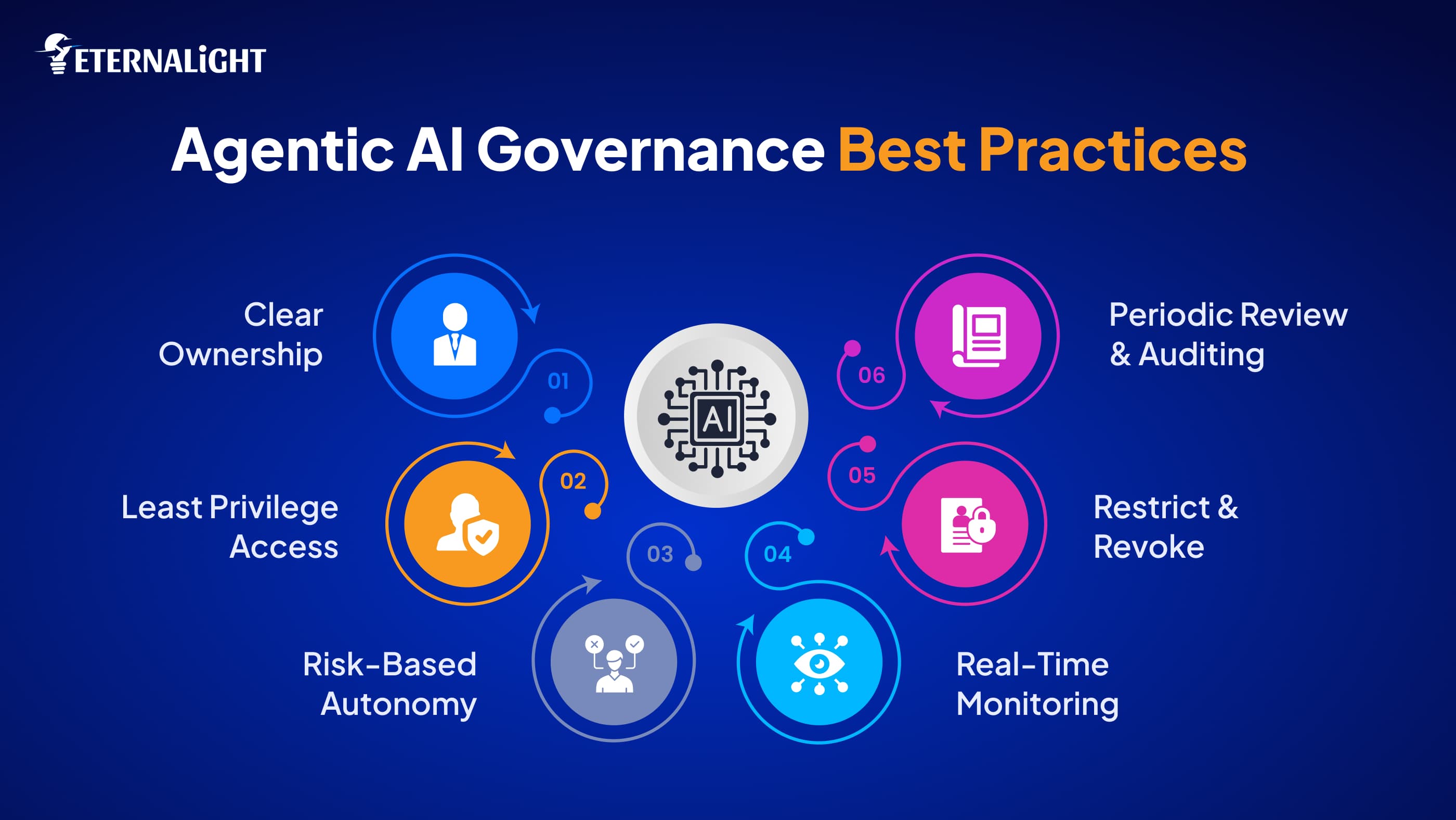 ETERNALiGHT

Agentic AI Governance Best Practices

Clear Ownership

01

Least Privilege Access

02

Risk-Based Autonomy

03

AI

04

Real-Time Monitoring

05

Restrict & Revoke

06

Periodic Review & Auditing